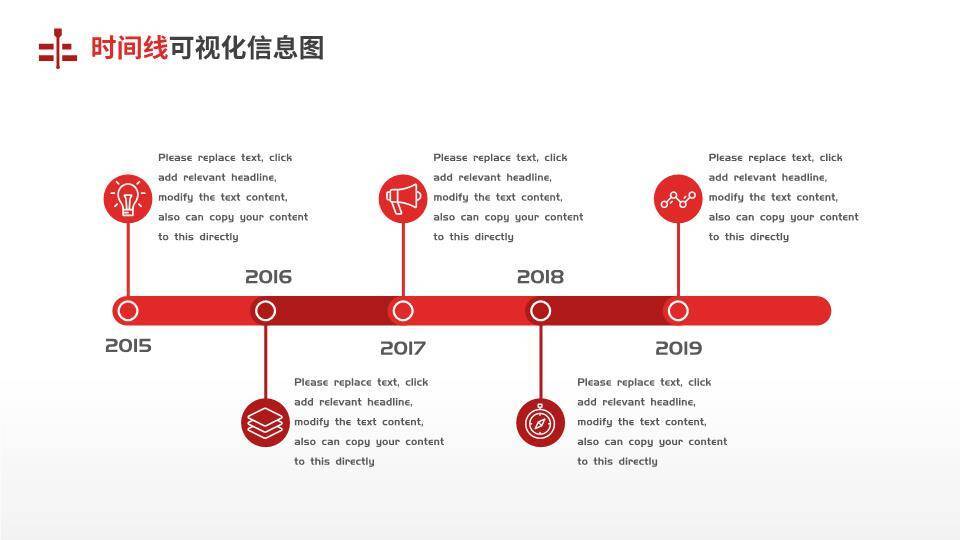 时间线可视化信息图

Please replace text, click add relevant headline, modify the text content, also can copy your content to this directly

Please replace text, click add relevant headline, modify the text content, also can copy your content to this directly

Please replace text, click add relevant headline, modify the text content, also can copy your content to this directly

2016

2018

2015

2017

2019

Please replace text, click add relevant headline, modify the text content, also can copy your content to this directly

Please replace text, click add relevant headline, modify the text content, also can copy your content to this directly